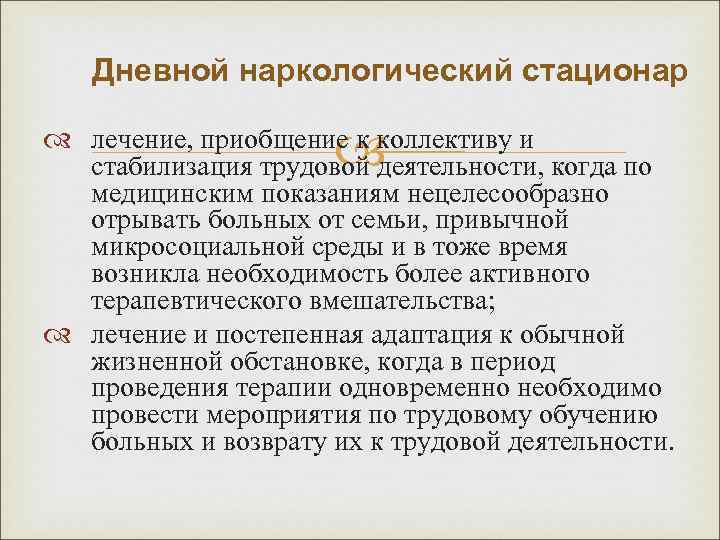 Дневной наркологический стационар

лечение, приобщение к коллективу и стабилизация трудовой деятельности, когда по медицинским показаниям нецелесообразно отрывать больных от семьи, привычной микросоциальной среды и в тоже время возникла необходимость более активного терапевтического вмешательства;

лечение и постепенная адаптация к обычной жизненной обстановке, когда в период проведения терапии одновременно необходимо провести мероприятия по трудовому обучению больных и возврату их к трудовой деятельности.